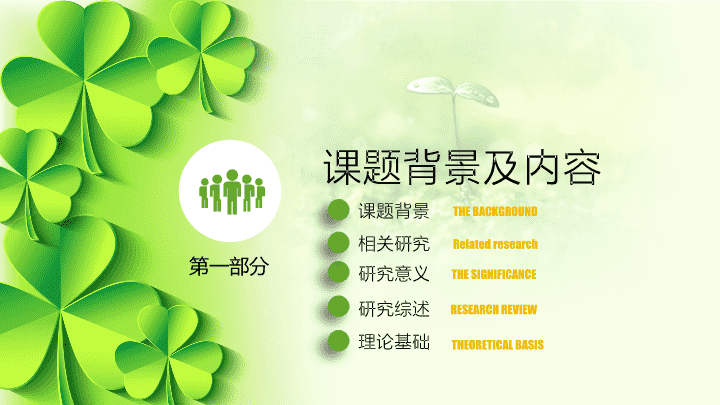 第一部分

课题背景及内容

课题背景 THE BACKGROUND

相关研究 Related research

研究意义 THE SIGNIFICANCE

研究综述 RESEARCH REVIEW

理论基础 THEORETICAL BASIS